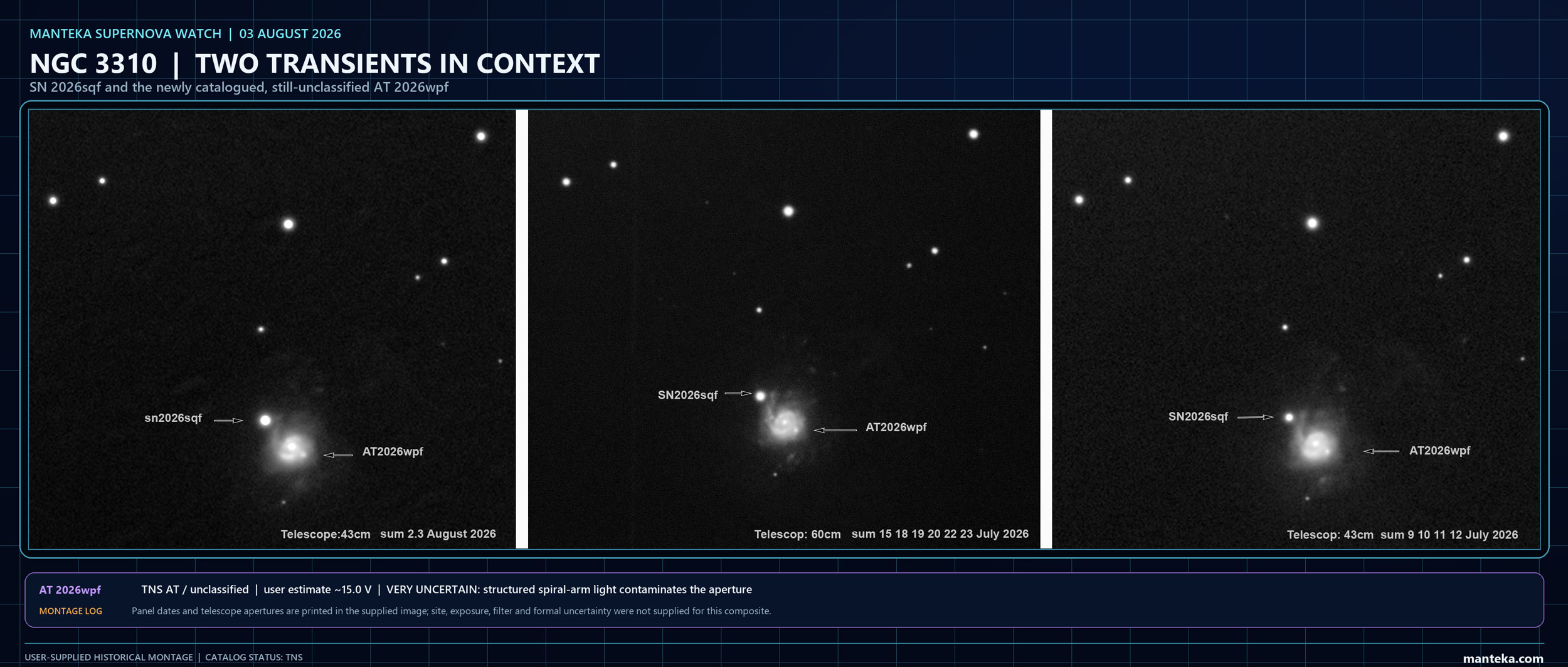 MANTEKA SUPERNOVA WATCH | 03 AUGUST 2026

NGC 3310 | TWO TRANSIENTS IN CONTEXT

SN 2026sqf and the newly catalogued, still-unclassified AT 2026wpf

sn2026sqf

AT2026wpf

Telescope:43cm sum 2.3 August 2026

SN2026sqf

AT2026wpf

Telescop: 60cm sum 15 18 19 20 22 23 July 2026

SN2026sqf

AT2026wpf

Telescop: 43cm sum 9 10 11 12 July 2026

AT 2026wpf TNS AT / unclassified | user estimate ~15.0 V | VERY UNCERTAIN: structured spiral-arm light contaminates the aperture

MONTAGE LOG Panel dates and telescope apertures are printed in the supplied image; site, exposure, filter and formal uncertainty were not supplied for this composite.

USER-SUPPLIED HISTORICAL MONTAGE | CATALOG STATUS: TNS

manteka.com